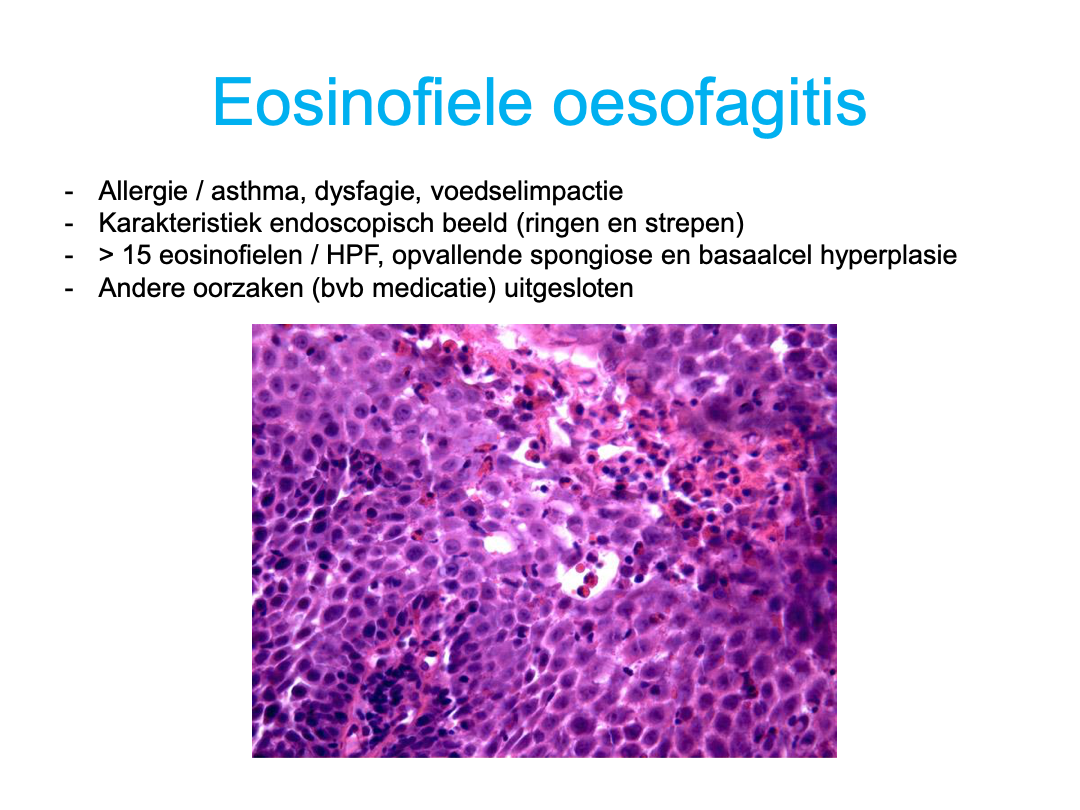 Eosinofiele oesofagitis

- Allergie / asthma, dysfagie, voedselimpactie
- Karakteristiek endoscopisch beeld (ringen en strepen)
- > 15 eosinofielen / HPF, opvallende spongiose en basaalcel hyperplasie
- Andere oorzaken (bvb medicatie) uitgesloten